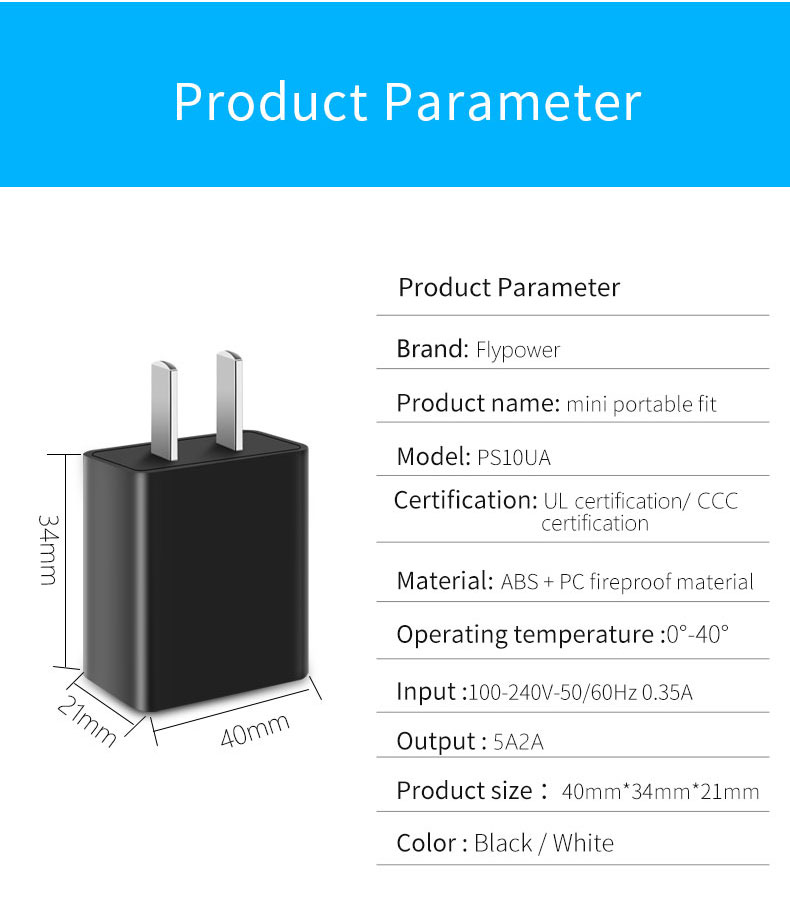 Product Parameter

34mm

21mm

40mm

Product Parameter

Brand: Flypower

Product name: mini portable fit

Model: PS10UA

Certification: UL certification/ CCC certification

Material: ABS + PC fireproof material

Operating temperature :0°-40°

Input :100-240V-50/60Hz 0.35A

Output : 5A2A

Product size： 40mm*34mm*21mm

Color : Black / White